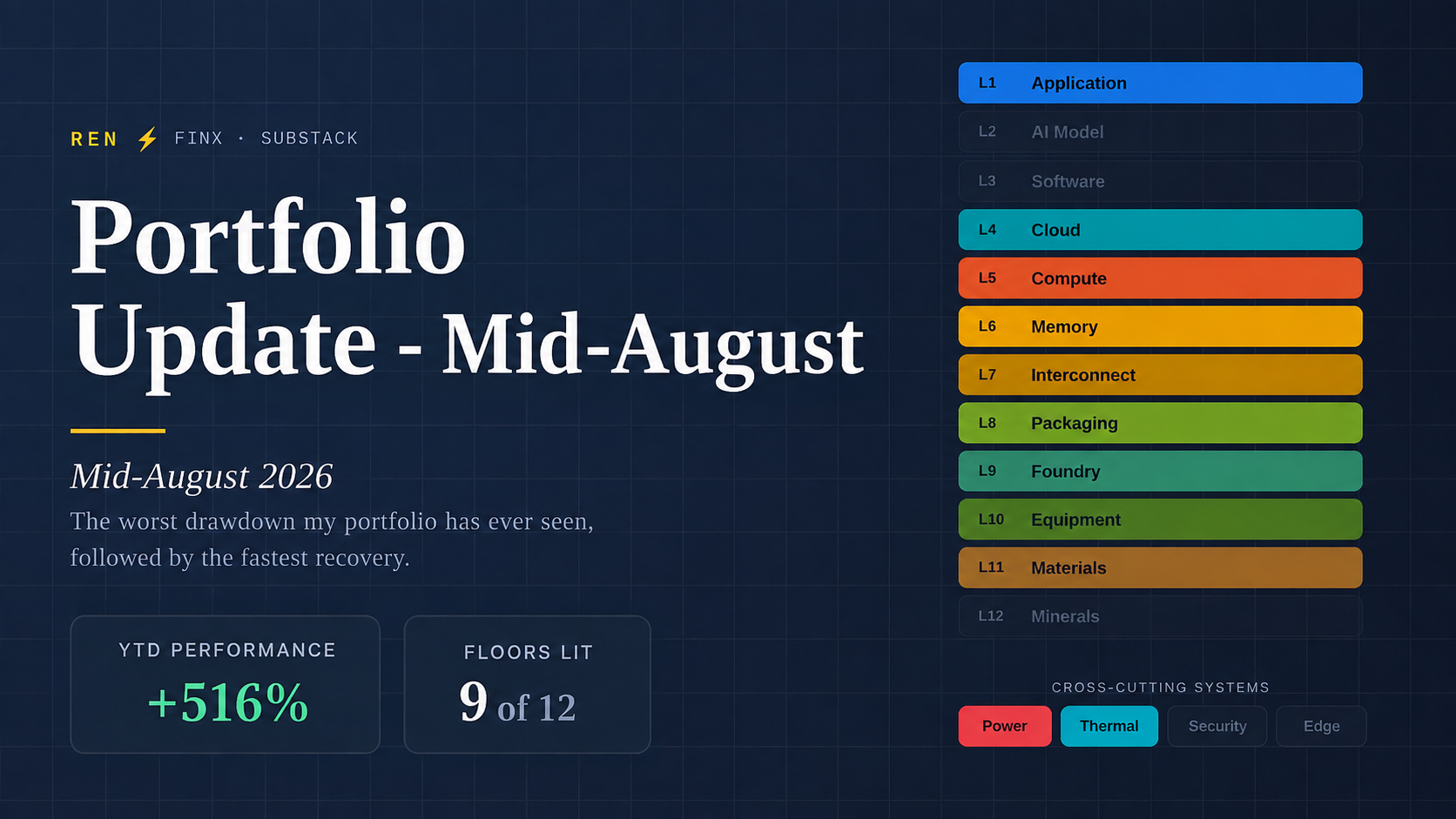 REN ⚡ FINX · SUBSTACK

Portfolio Update - Mid-August

Mid-August 2026

The worst drawdown my portfolio has ever seen, followed by the fastest recovery.

YTD PERFORMANCE
+516%

FLOORS LIT
9 of 12

L1 Application
L2 AI Model
L3 Software
L4 Cloud
L5 Compute
L6 Memory
L7 Interconnect
L8 Packaging
L9 Foundry
L10 Equipment
L11 Materials
L12 Minerals

CROSS-CUTTING SYSTEMS

Power
Thermal
Security
Edge